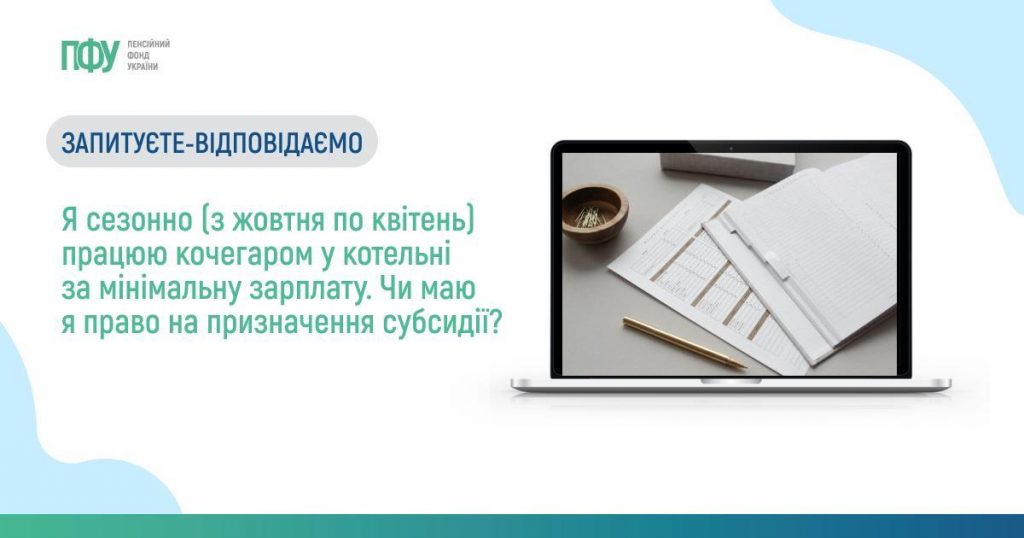 ПФУ ПЕНСІЙНИЙ ФОНД УКРАЇНИ

ЗАПИТУЄТЕ-ВІДПОВІДАЄМО

Я сезонно (з жовтня по квітень) працюю кочегаром у котельні за мінімальну зарплату. Чи маю я право на призначення субсидії?